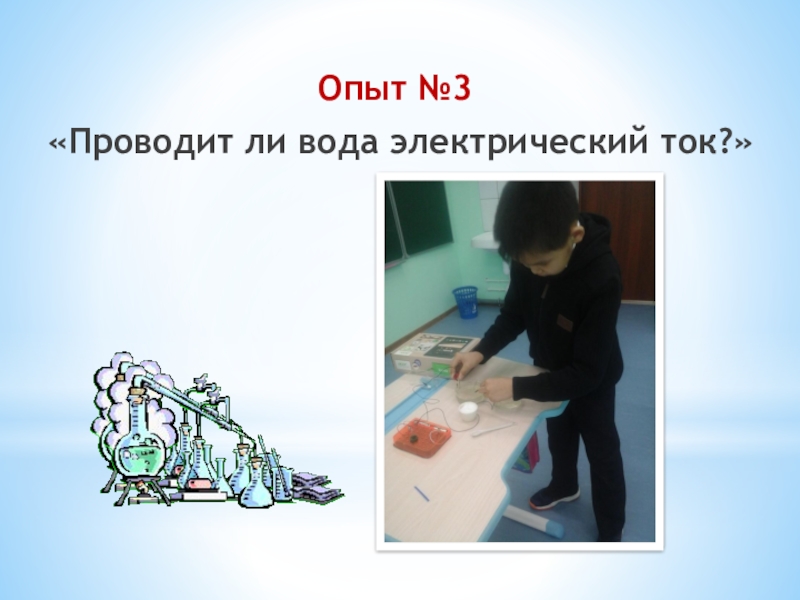 Опыт №3

«Проводит ли вода электрический ток?»